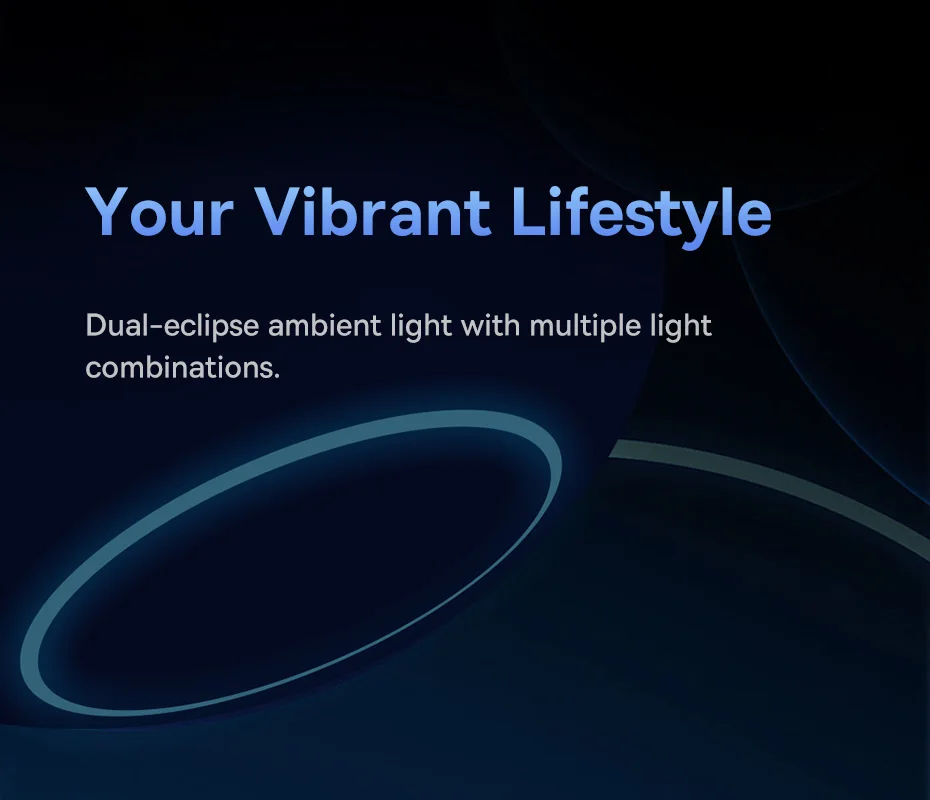 Your Vibrant Lifestyle

Dual-eclipse ambient light with multiple light combinations.